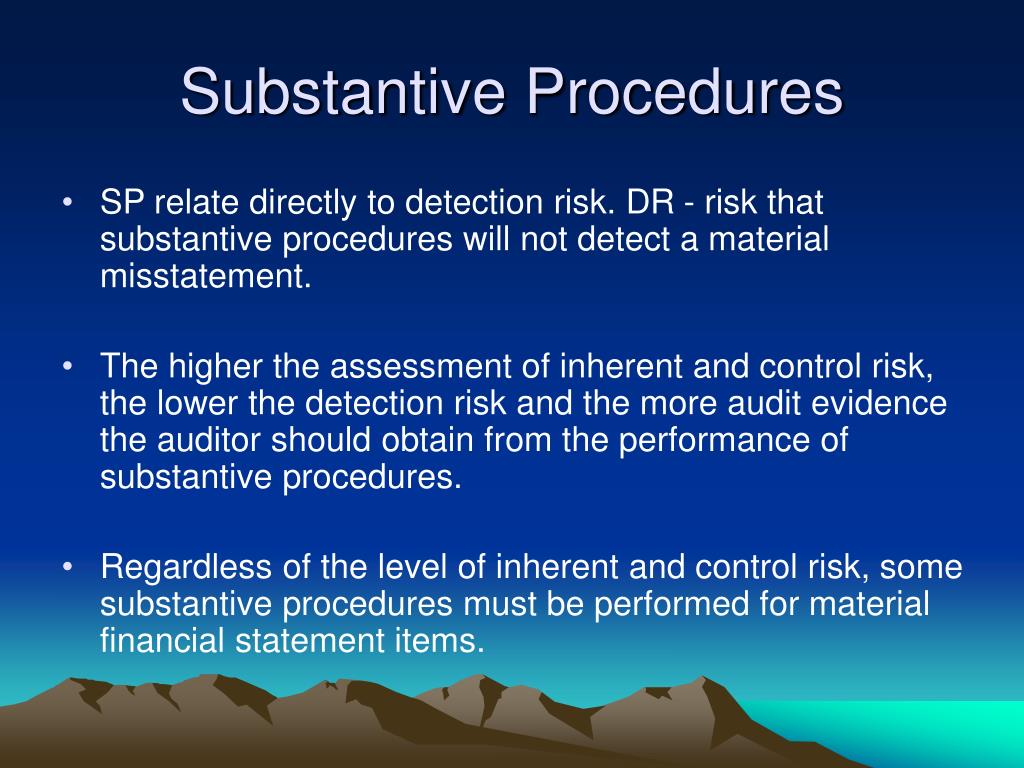 Substantive Procedures

• SP relate directly to detection risk. DR - risk that substantive procedures will not detect a material misstatement.

• The higher the assessment of inherent and control risk, the lower the detection risk and the more audit evidence the auditor should obtain from the performance of substantive procedures.

• Regardless of the level of inherent and control risk, some substantive procedures must be performed for material financial statement items.